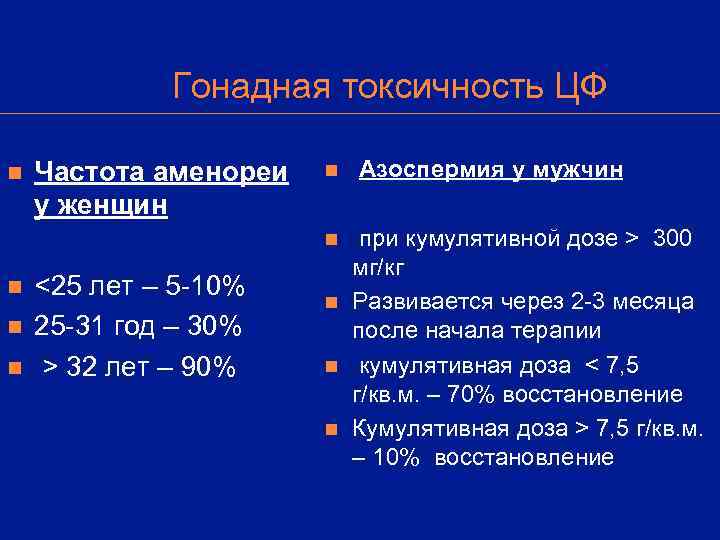 Гонадная токсичность ЦФ

Частота аменореи у женщин

<25 лет – 5-10%

25-31 год – 30%

> 32 лет – 90%

Азоспермия у мужчин

при кумулятивной дозе > 300 мг/кг

Развивается через 2-3 месяца после начала терапии

кумулятивная доза < 7,5 г/кв.м. – 70% восстановление

Кумулятивная доза > 7,5 г/кв.м. – 10% восстановление